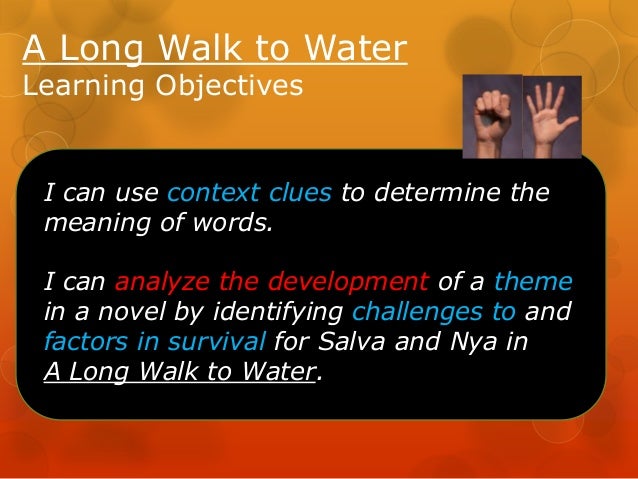 A Long Walk to Water
Learning Objectives

I can use context clues to determine the meaning of words.

I can analyze the development of a theme in a novel by identifying challenges to and factors in survival for Salva and Nya in A Long Walk to Water.